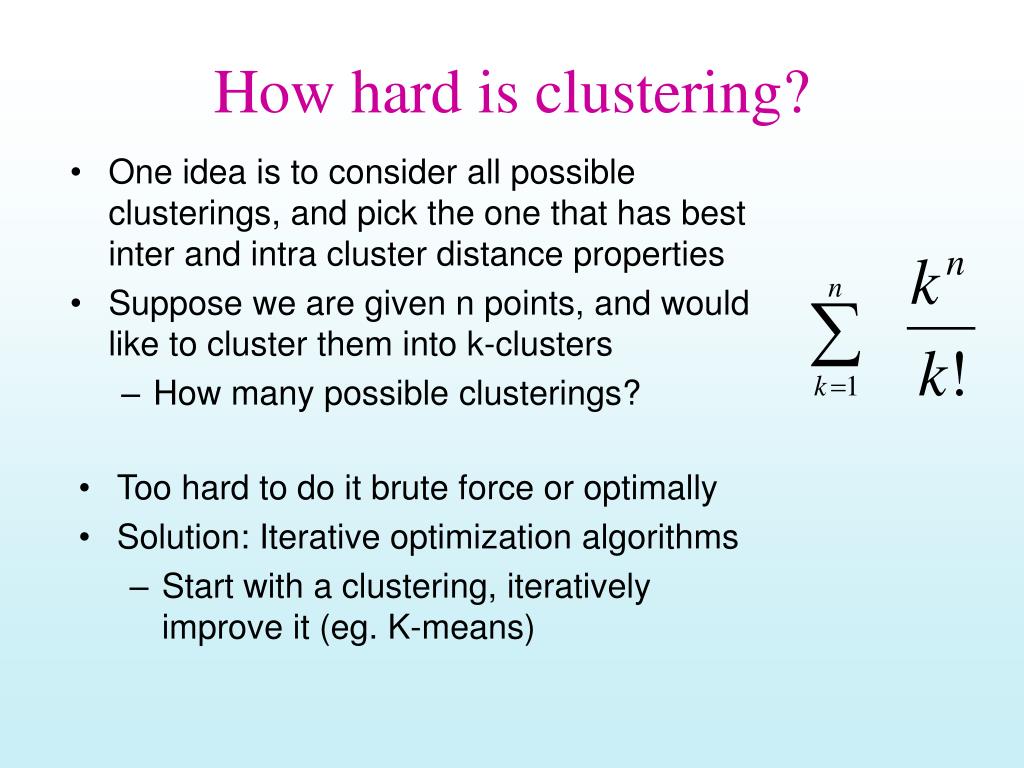 How hard is clustering?

• One idea is to consider all possible clusterings, and pick the one that has best inter and intra cluster distance properties
• Suppose we are given n points, and would like to cluster them into k-clusters
– How many possible clusterings?

$\sum_{k=1}^{n} \frac{k^n}{k!}$

• Too hard to do it brute force or optimally
• Solution: Iterative optimization algorithms
– Start with a clustering, iteratively improve it (eg. K-means)